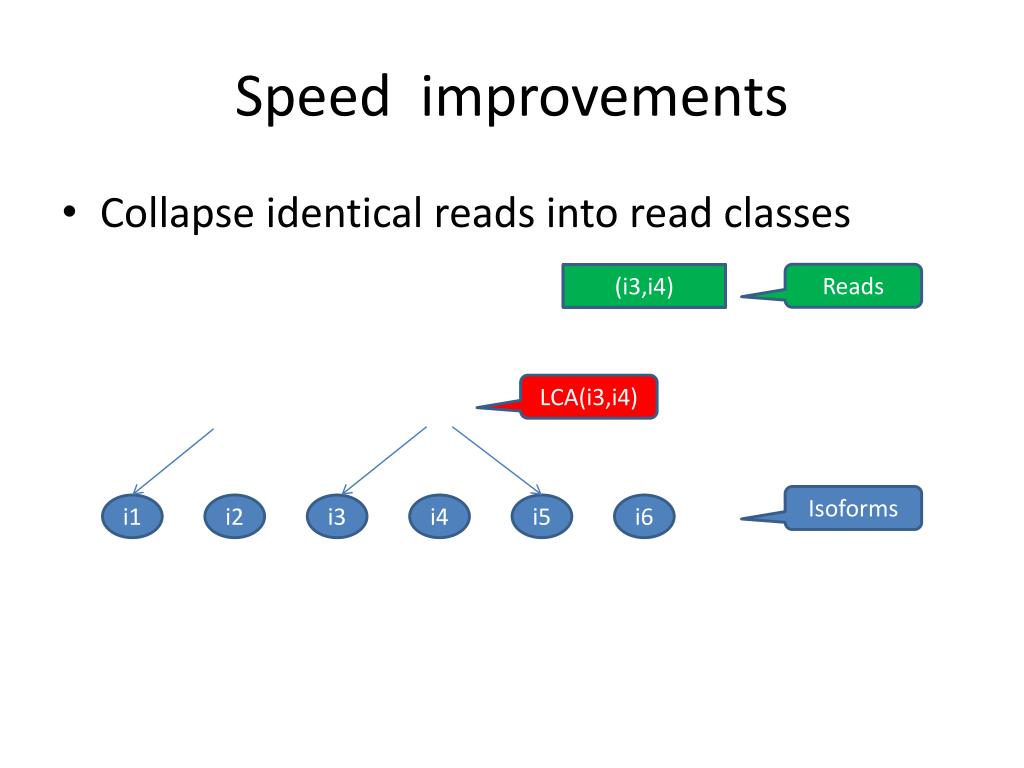 Speed improvements

• Collapse identical reads into read classes

(i3,i4)

Reads

LCA(i3,i4)

i1 i2 i3 i4 i5 i6

Isoforms